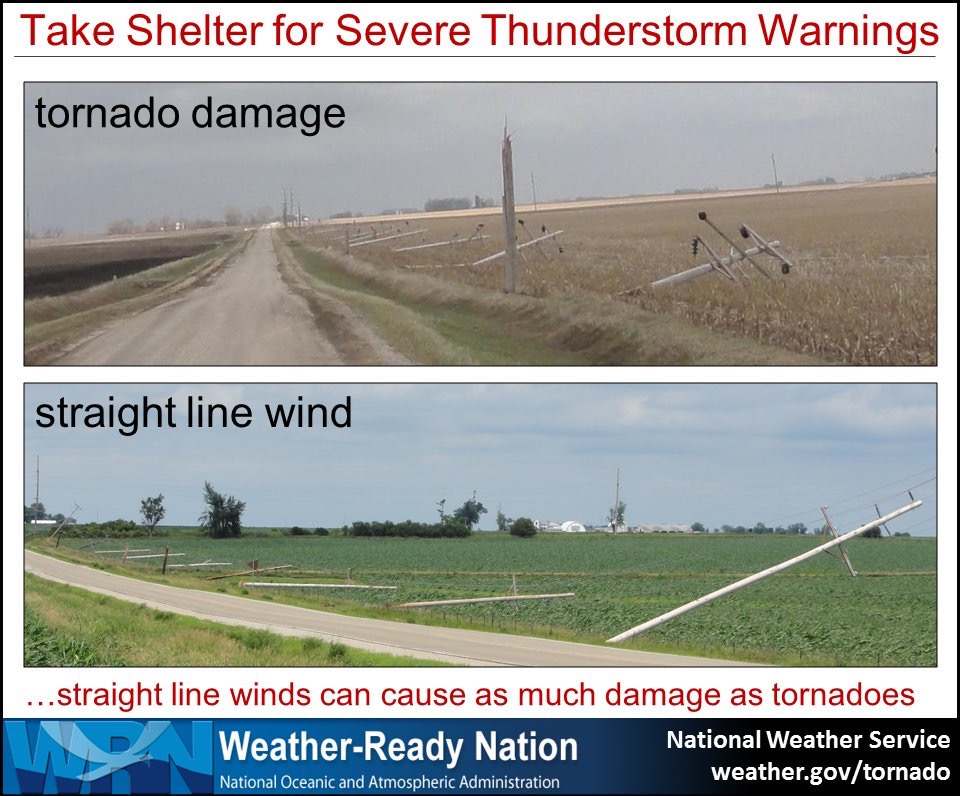 Take Shelter for Severe Thunderstorm Warnings

tornado damage

straight line wind

…straight line winds can cause as much damage as tornadoes

WRN

Weather-Ready Nation

National Oceanic and Atmospheric Administration

National Weather Service
weather.gov/tornado